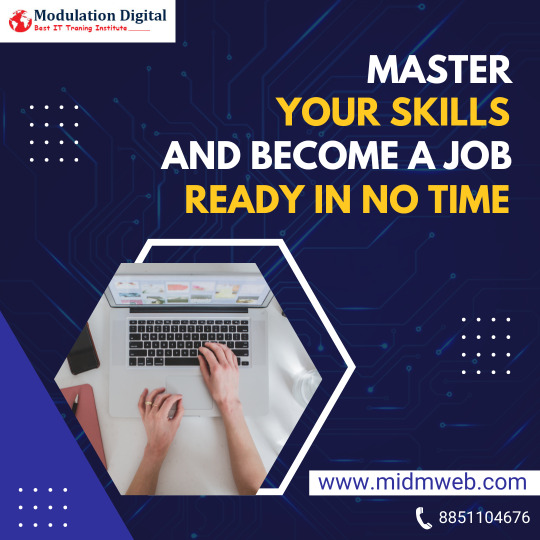 Modulation Digital
Best IT Traning Institute

MASTER
YOUR SKILLS
AND BECOME A JOB
READY IN NO TIME

www.midmweb.com

8851104676